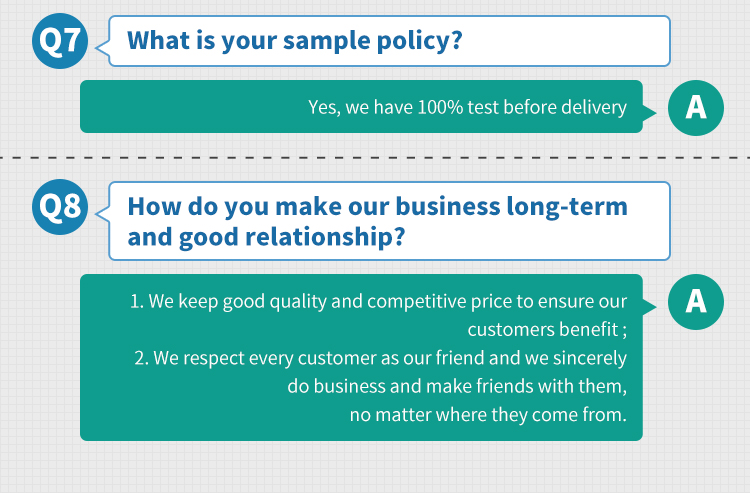 Q7

What is your sample policy?

Yes, we have 100% test before delivery

A

Q8

How do you make our business long-term and good relationship?

1. We keep good quality and competitive price to ensure our customers benefit ;
2. We respect every customer as our friend and we sincerely do business and make friends with them, no matter where they come from.

A